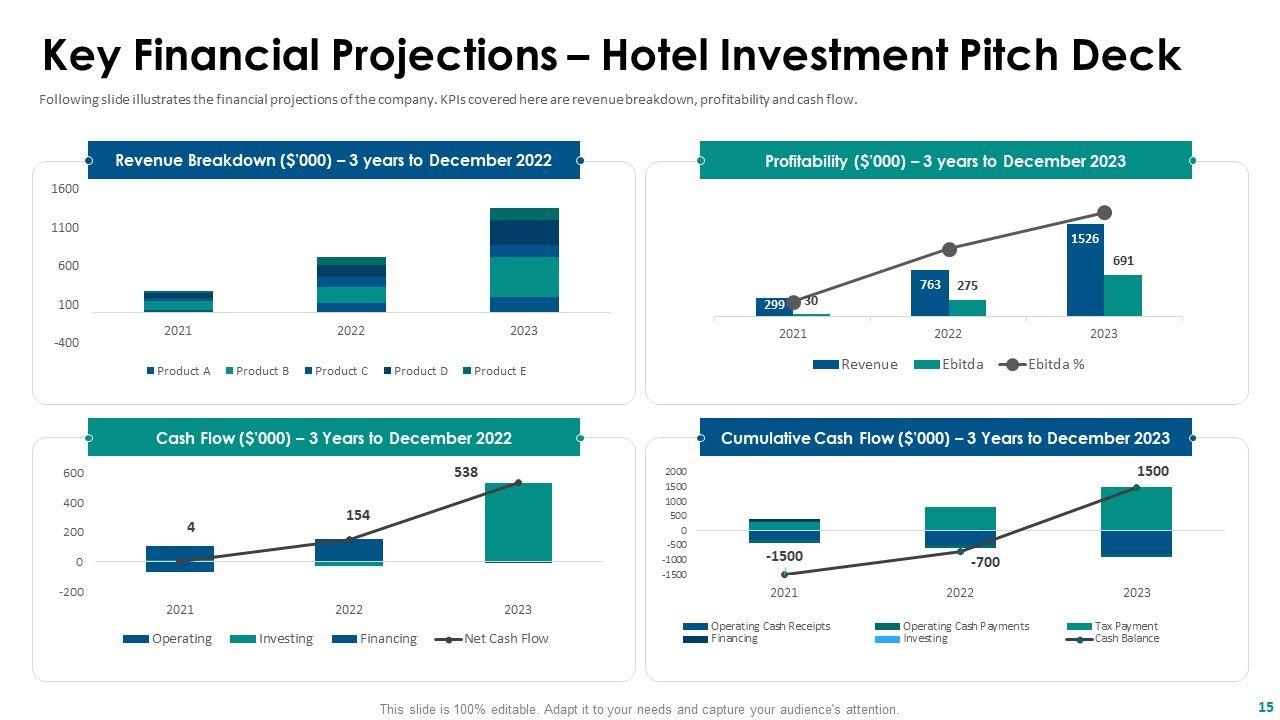 Key Financial Projections – Hotel Investment Pitch Deck

Following slide illustrates the financial projections of the company. KPIs covered here are revenue breakdown, profitability and cash flow.

Revenue Breakdown ($'000) – 3 years to December 2022

1600
1100
600
100
-400

2021
2022
2023

Product A
Product B
Product C
Product D
Product E

Profitability ($'000) – 3 years to December 2023

299
30
763
275
1526
691

2021
2022
2023

Revenue
Ebitda
Ebitda %

Cash Flow ($'000) – 3 Years to December 2022

600
400
200
0
-200

4
154
538

2021
2022
2023

Operating
Investing
Financing
Net Cash Flow

Cumulative Cash Flow ($'000) – 3 Years to December 2023

2000
1500
1000
500
0
-500
-1000
-1500

-1500
-700
1500

2021
2022
2023

Operating Cash Receipts
Operating Cash Payments
Tax Payment
Financing
Investing
Cash Balance

This slide is 100% editable. Adapt it to your needs and capture your audience's attention.

15